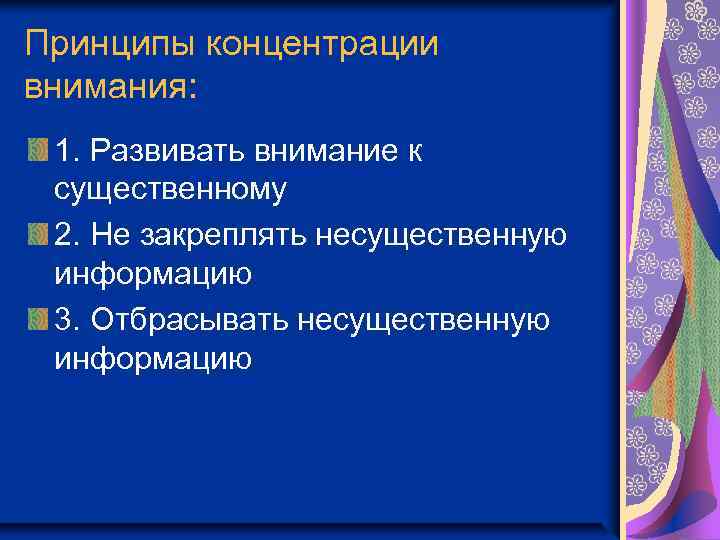 Принципы концентрации внимания:

1. Развивать внимание к существенному

2. Не закреплять несущественную информацию

3. Отбрасывать несущественную информацию